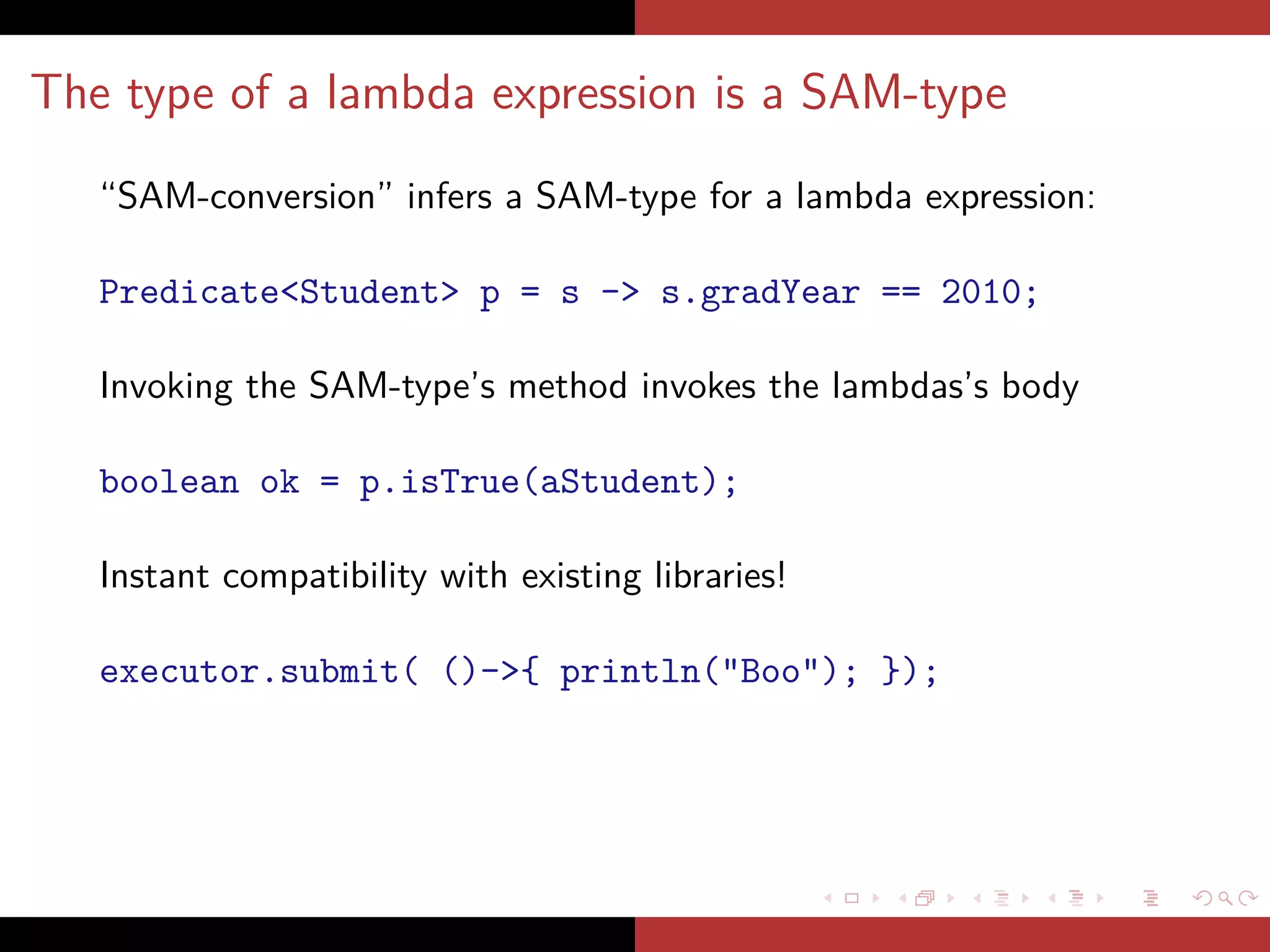 The type of a lambda expression is a SAM-type

“SAM-conversion” infers a SAM-type for a lambda expression:

Predicate<Student> p = s -> s.gradYear == 2010;

Invoking the SAM-type’s method invokes the lambdas’s body

boolean ok = p.isTrue(aStudent);

Instant compatibility with existing libraries!

executor.submit( ()->{ println("Boo"); });